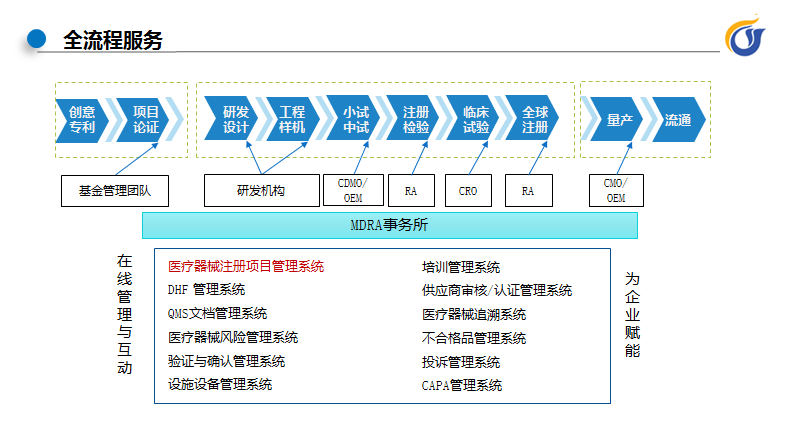 全流程服务

创意专利
项目论证
研发设计
工程样机
小试中试
注册检验
临床试验
全球注册
量产
流通

基金管理团队
研发机构
CDMO/OEM
RA
CRO
RA
CMO/OEM

MDRA事务所

在线管理与互动

医疗器械注册项目管理系统
DHF 管理系统
QMS文档管理系统
医疗器械风险管理系统
验证与确认管理系统
设施设备管理系统

培训管理系统
供应商审核/认证管理系统
医疗器械追溯系统
不合格品管理系统
投诉管理系统
CAPA管理系统

为企业赋能